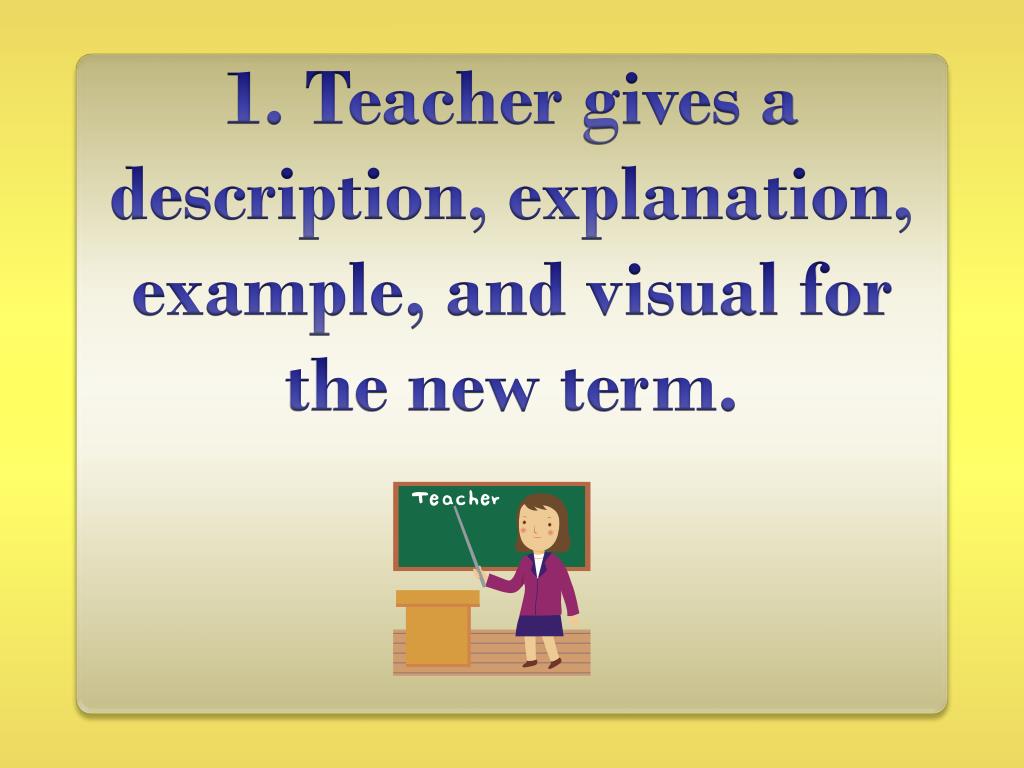 1. Teacher gives a description, explanation, example, and visual for the new term.

Teacher